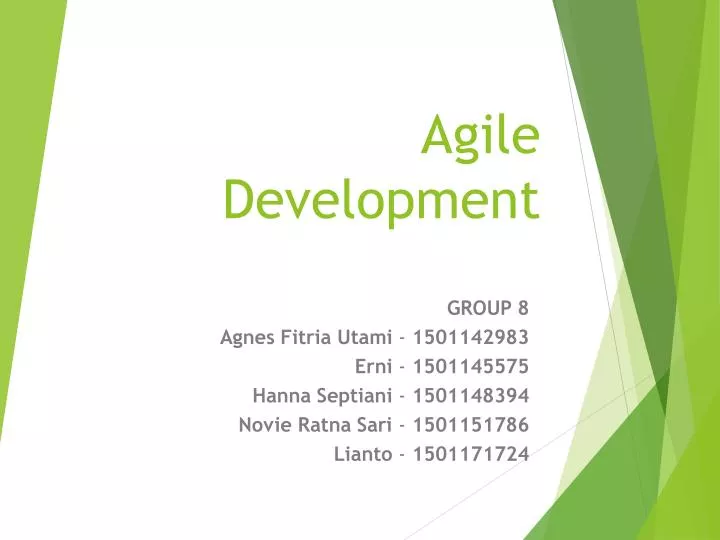 Agile Development

GROUP 8
Agnes Fitria Utami - 1501142983
Erni - 1501145575
Hanna Septiani - 1501148394
Novie Ratna Sari - 1501151786
Lianto - 1501171724